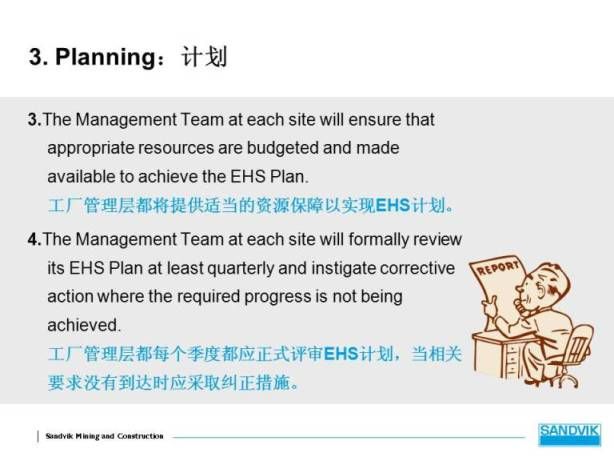 3. Planning：计划

3.The Management Team at each site will ensure that appropriate resources are budgeted and made available to achieve the EHS Plan.
工厂管理层都将提供适当的资源保障以实现EHS计划。

4.The Management Team at each site will formally review its EHS Plan at least quarterly and instigate corrective action where the required progress is not being achieved.
工厂管理层都每个季度都应正式评审EHS计划，当相关要求没有到达时应采取纠正措施。

REPORT

Sandvik Mining and Construction

SANDVIK